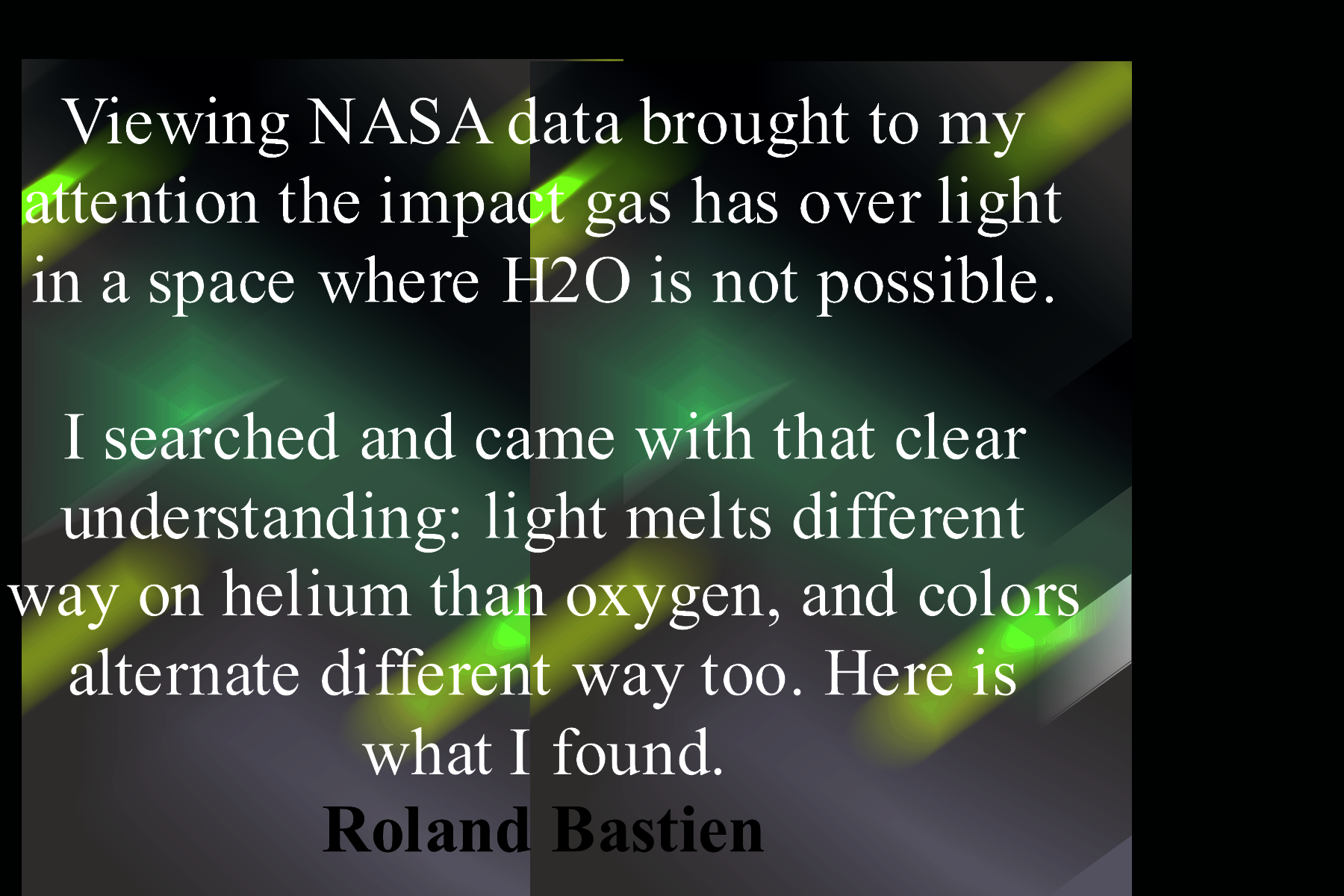 Viewing NASA data brought to my attention the impact gas has over light in a space where H2O is not possible.

I searched and came with that clear understanding: light melts different way on helium than oxygen, and colors alternate different way too. Here is what I found.

Roland Bastien